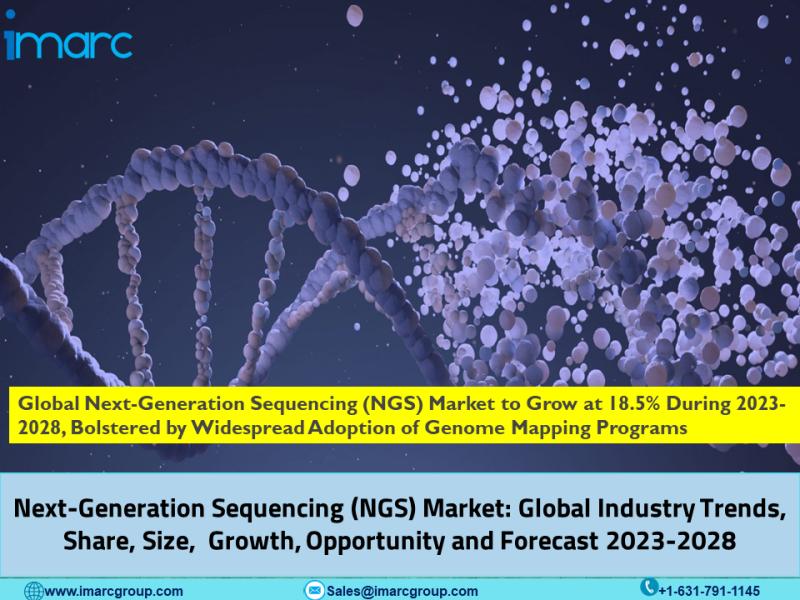 imarc

Global Next-Generation Sequencing (NGS) Market to Grow at 18.5% During 2023-2028, Bolstered by Widespread Adoption of Genome Mapping Programs

Next-Generation Sequencing (NGS) Market: Global Industry Trends, Share, Size, Growth, Opportunity and Forecast 2023-2028

www.imarcgroup.com Sales@imarcgroup.com +1-631-791-1145